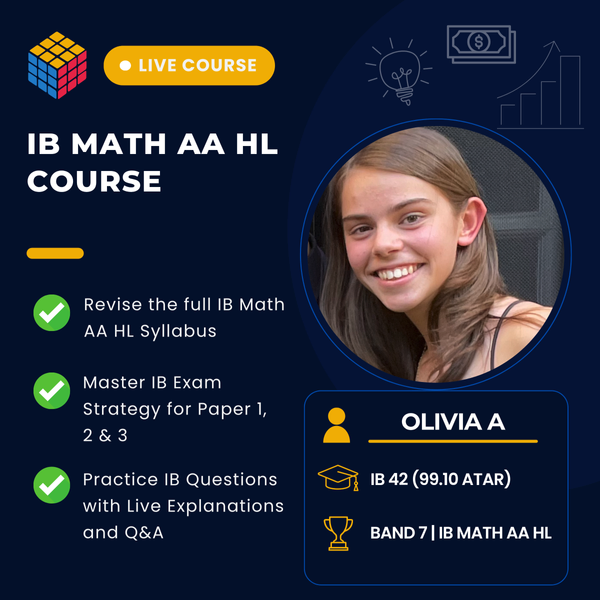 LIVE COURSE

IB MATH AA HL COURSE

Revise the full IB Math AA HL Syllabus

Master IB Exam Strategy for Paper 1, 2 & 3

Practice IB Questions with Live Explanations and Q&A

OLIVIA A

IB 42 (99.10 ATAR)

BAND 7 | IB MATH AA HL